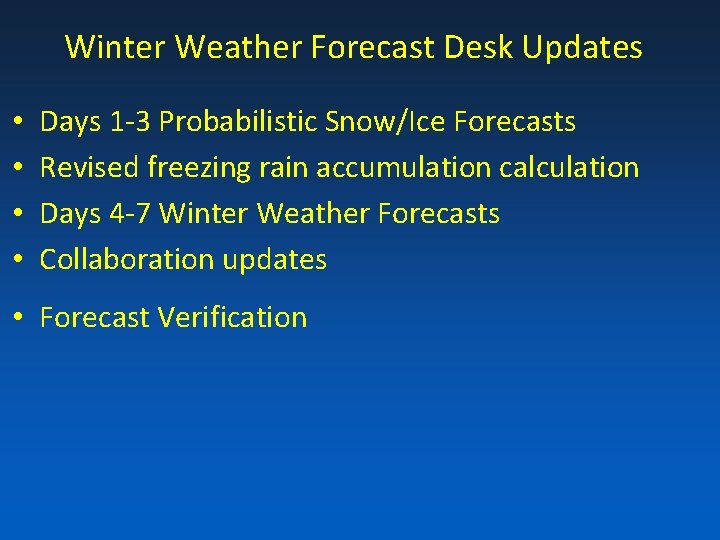 Winter Weather Forecast Desk Updates

• Days 1-3 Probabilistic Snow/Ice Forecasts
• Revised freezing rain accumulation calculation
• Days 4-7 Winter Weather Forecasts
• Collaboration updates

• Forecast Verification